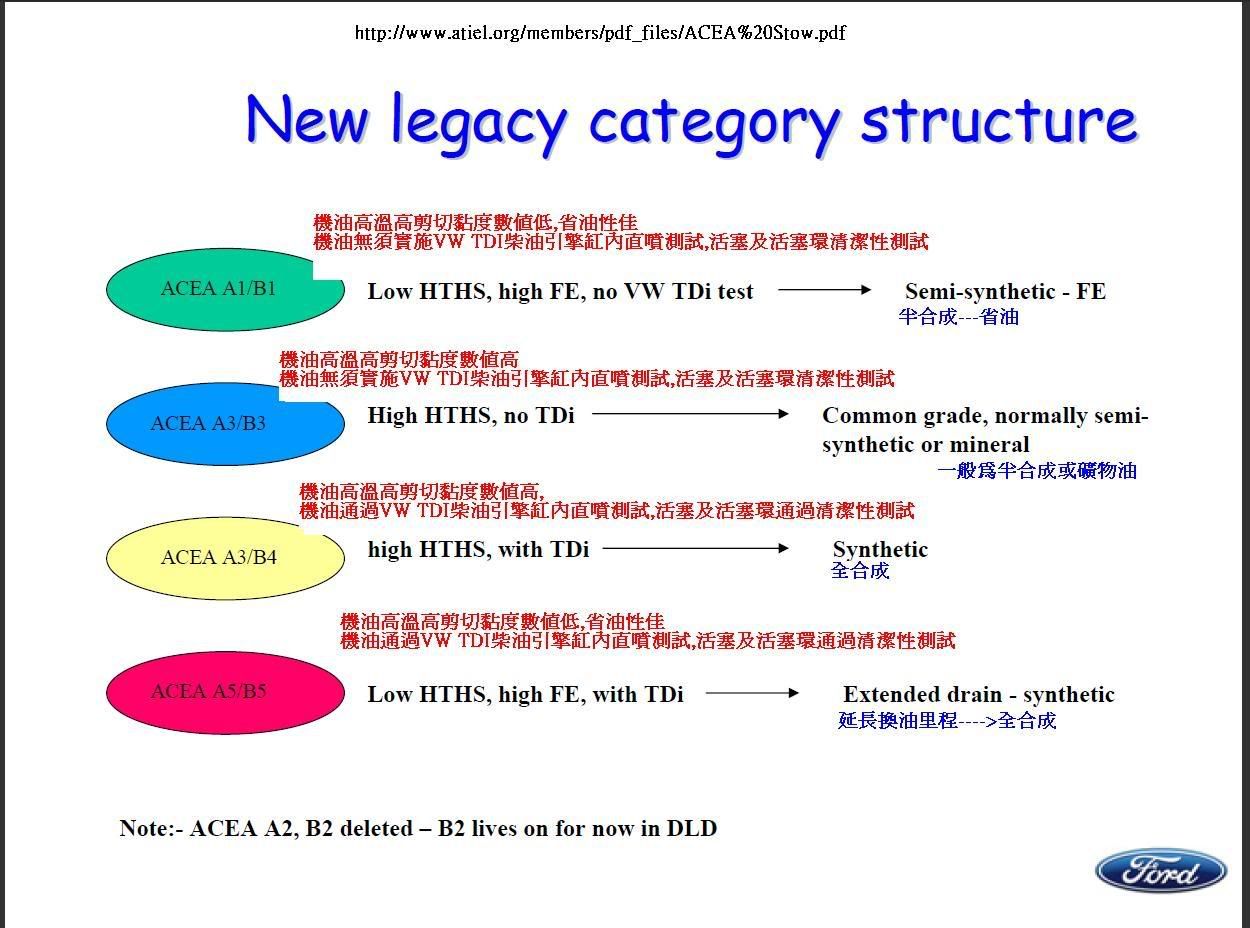 http://www.atiel.org/members/pdf_files/ACEA%20Stow.pdf

New legacy category structure

機油高溫高剪切黏度數值低,省油性佳
機油無須實施VW TDI柴油引擎缸內直噴測試,活塞及活塞環清潔性測試

ACEA A1/B1

Low HTHS, high FE, no VW TDi test → Semi-synthetic - FE
半合成---省油

機油高溫高剪切黏度數值高
機油無須實施VW TDI柴油引擎缸內直噴測試,活塞及活塞環清潔性測試

ACEA A3/B3

High HTHS, no TDi → Common grade, normally semi-synthetic or mineral
一般爲半合成或礦物油

機油高溫高剪切黏度數值高,
機油通過VW TDI柴油引擎缸內直噴測試,活塞及活塞環通過清潔性測試

ACEA A3/B4

high HTHS, with TDi → Synthetic
全合成

機油高溫高剪切黏度數值低,省油性佳
機油通過VW TDI柴油引擎缸內直噴測試,活塞及活塞環通過清潔性測試

ACEA A5/B5

Low HTHS, high FE, with TDi → Extended drain - synthetic
延長換油里程---->全合成

Note:- ACEA A2, B2 deleted – B2 lives on for now in DLD

Ford